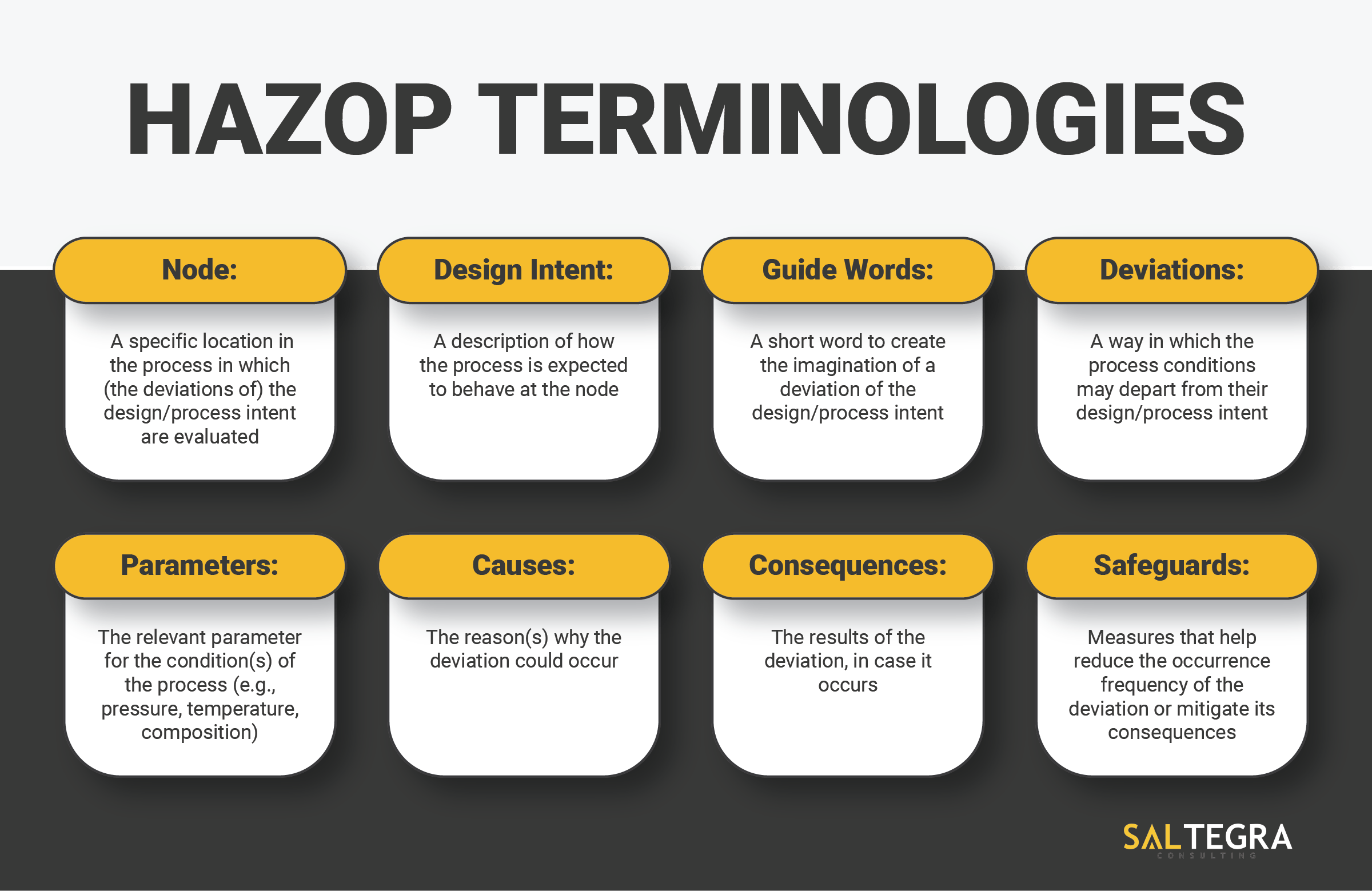 HAZOP TERMINOLOGIES

Node:

A specific location in the process in which (the deviations of) the design/process intent are evaluated

Design Intent:

A description of how the process is expected to behave at the node

Guide Words:

A short word to create the imagination of a deviation of the design/process intent

Deviations:

A way in which the process conditions may depart from their design/process intent

Parameters:

The relevant parameter for the condition(s) of the process (e.g., pressure, temperature, composition)

Causes:

The reason(s) why the deviation could occur

Consequences:

The results of the deviation, in case it occurs

Safeguards:

Measures that help reduce the occurrence frequency of the deviation or mitigate its consequences

SALTEGRA
CONSULTING